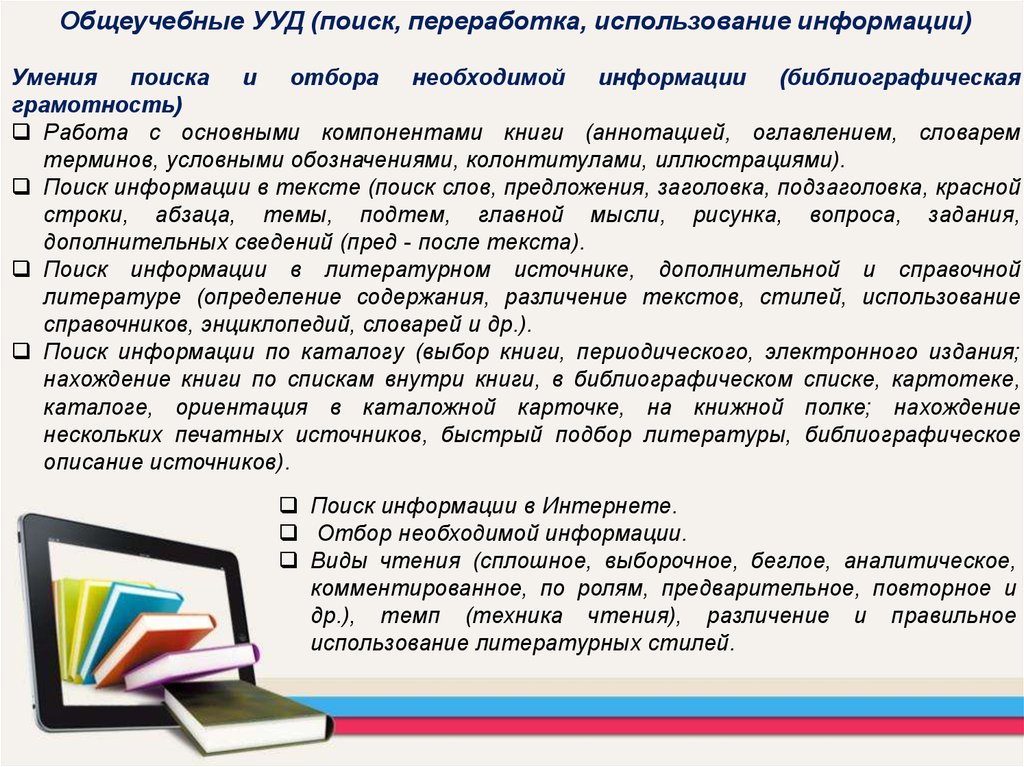 Общеучебные УУД (поиск, переработка, использование информации)

Умения поиска и отбора необходимой информации (библиографическая грамотность)
❑ Работа с основными компонентами книги (аннотацией, оглавлением, словарем терминов, условными обозначениями, колонтитулами, иллюстрациями).
❑ Поиск информации в тексте (поиск слов, предложения, заголовка, подзаголовка, красной строки, абзаца, темы, подтем, главной мысли, рисунка, вопроса, задания, дополнительных сведений (пред - после текста).
❑ Поиск информации в литературном источнике, дополнительной и справочной литературе (определение содержания, различение текстов, стилей, использование справочников, энциклопедий, словарей и др.).
❑ Поиск информации по каталогу (выбор книги, периодического, электронного издания; нахождение книги по спискам внутри книги, в библиографическом списке, картотеке, каталоге, ориентация в каталожной карточке, на книжной полке; нахождение нескольких печатных источников, быстрый подбор литературы, библиографическое описание источников).

❑ Поиск информации в Интернете.
❑ Отбор необходимой информации.
❑ Виды чтения (сплошное, выборочное, беглое, аналитическое, комментированное, по ролям, предварительное, повторное и др.), темп (техника чтения), различение и правильное использование литературных стилей.